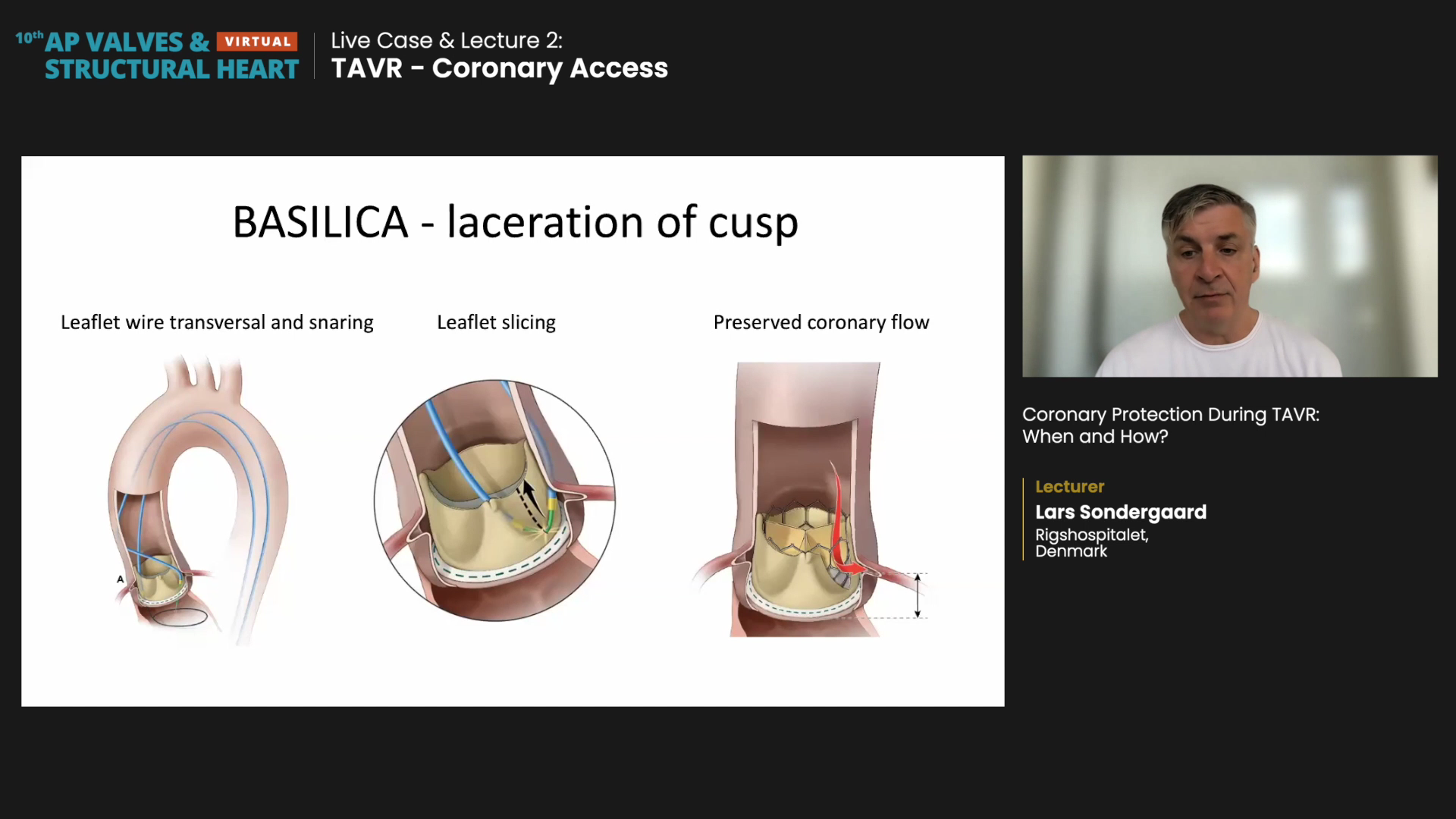 10th AP VALVES & VIRTUAL STRUCTURAL HEART

Live Case & Lecture 2:
TAVR - Coronary Access

BASILICA - laceration of cusp

Leaflet wire transversal and snaring

Leaflet slicing

Preserved coronary flow

A

Coronary Protection During TAVR: When and How?

Lecturer
Lars Sondergaard
Rigshospitalet, Denmark